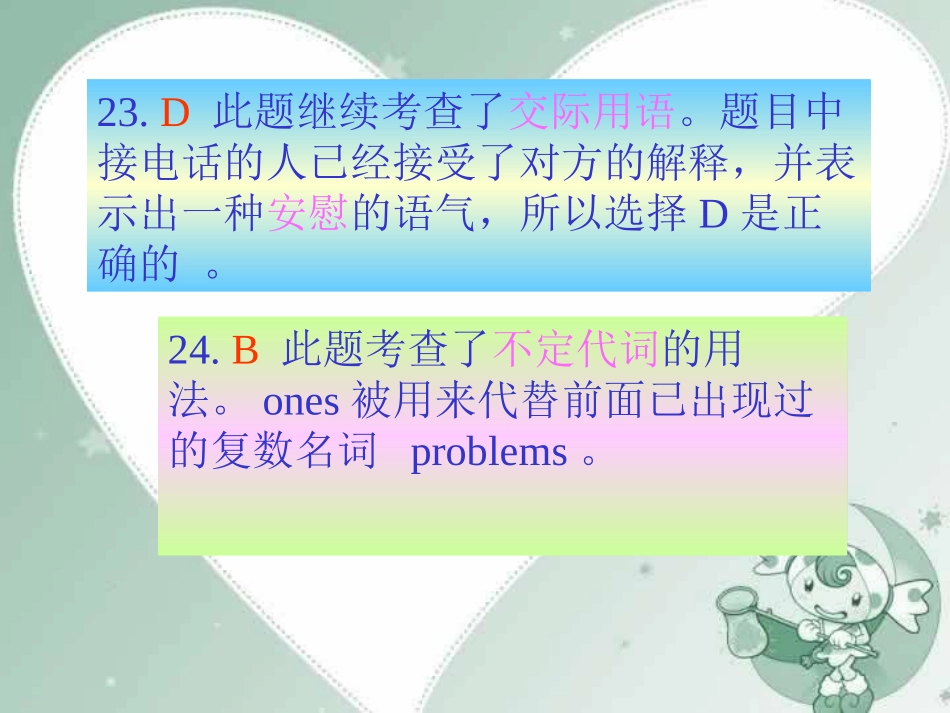 23. D 此题继续考查了交际用语。题目中接电话的人已经接受了对方的解释，并表示出一种安慰的语气，所以选择 D 是正确的 。

24. B 此题考查了不定代词的用法。 ones 被用来代替前面已出现过的复数名词 problems 。